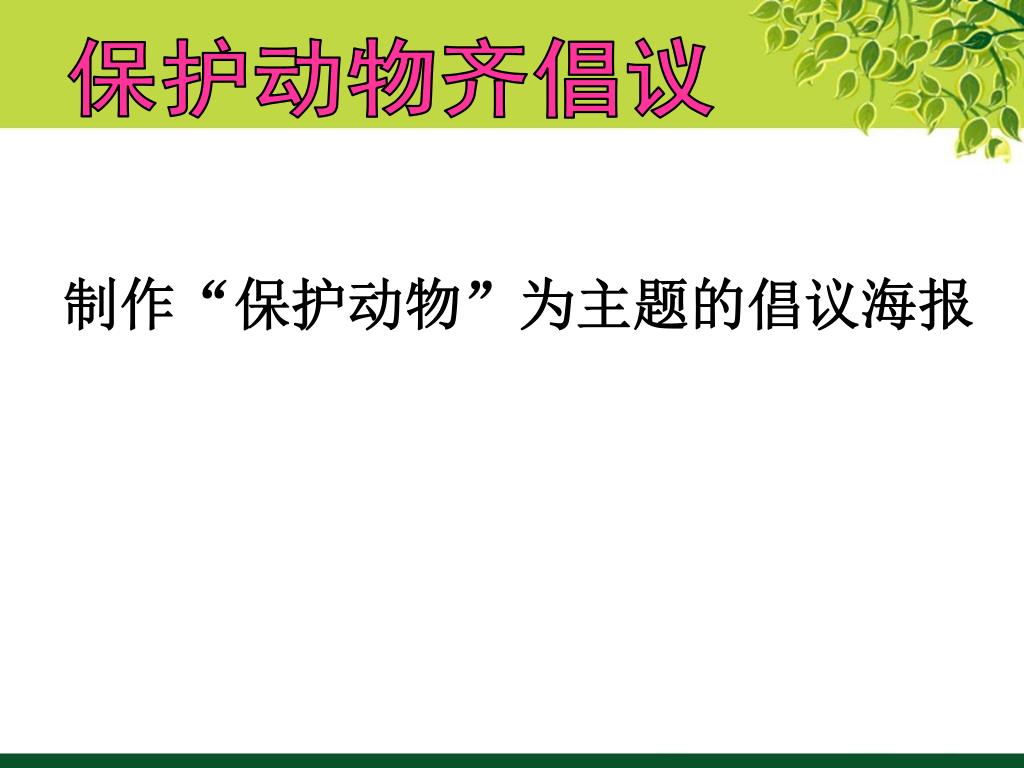 保护动物齐倡议

制作“保护动物”为主题的倡议海报